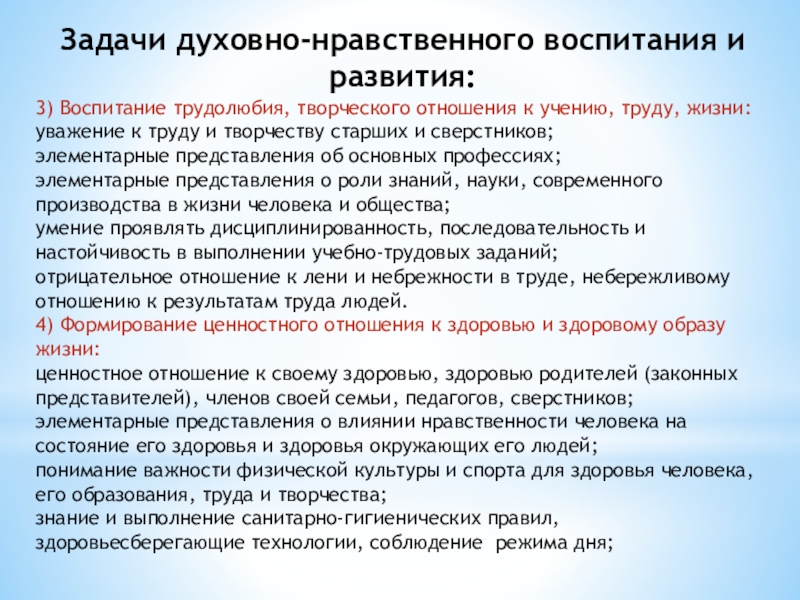 Задачи духовно-нравственного воспитания и развития:

3) Воспитание трудолюбия, творческого отношения к учению, труду, жизни:
уважение к труду и творчеству старших и сверстников;
элементарные представления об основных профессиях;
элементарные представления о роли знаний, науки, современного производства в жизни человека и общества;
умение проявлять дисциплинированность, последовательность и настойчивость в выполнении учебно-трудовых заданий;
отрицательное отношение к лени и небрежности в труде, небережливому отношению к результатам труда людей.
4) Формирование ценностного отношения к здоровью и здоровому образу жизни:
ценностное отношение к своему здоровью, здоровью родителей (законных представителей), членов своей семьи, педагогов, сверстников;
элементарные представления о влиянии нравственности человека на состояние его здоровья и здоровья окружающих его людей;
понимание важности физической культуры и спорта для здоровья человека, его образования, труда и творчества;
знание и выполнение санитарно-гигиенических правил, здоровьесберегающие технологии, соблюдение  режима дня;